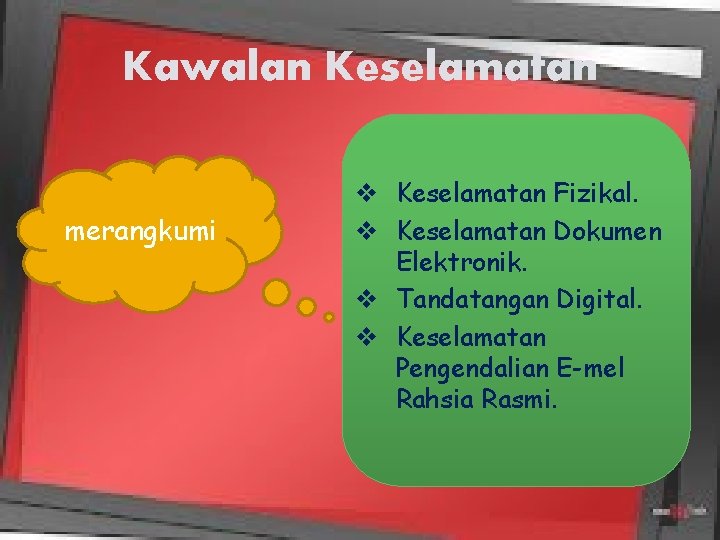 Kawalan Keselamatan

merangkumi

❖ Keselamatan Fizikal.
❖ Keselamatan Dokumen Elektronik.
❖ Tandatangan Digital.
❖ Keselamatan Pengendalian E-mel Rahsia Rasmi.